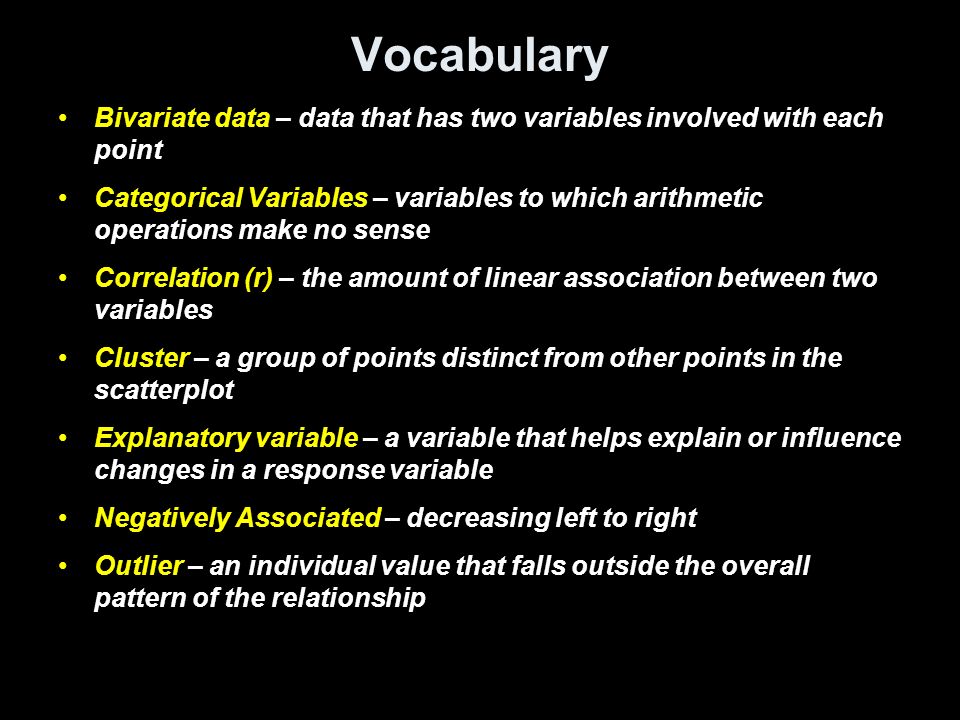 Vocabulary

• Bivariate data – data that has two variables involved with each point

• Categorical Variables – variables to which arithmetic operations make no sense

• Correlation (r) – the amount of linear association between two variables

• Cluster – a group of points distinct from other points in the scatterplot

• Explanatory variable – a variable that helps explain or influence changes in a response variable

• Negatively Associated – decreasing left to right

• Outlier – an individual value that falls outside the overall pattern of the relationship